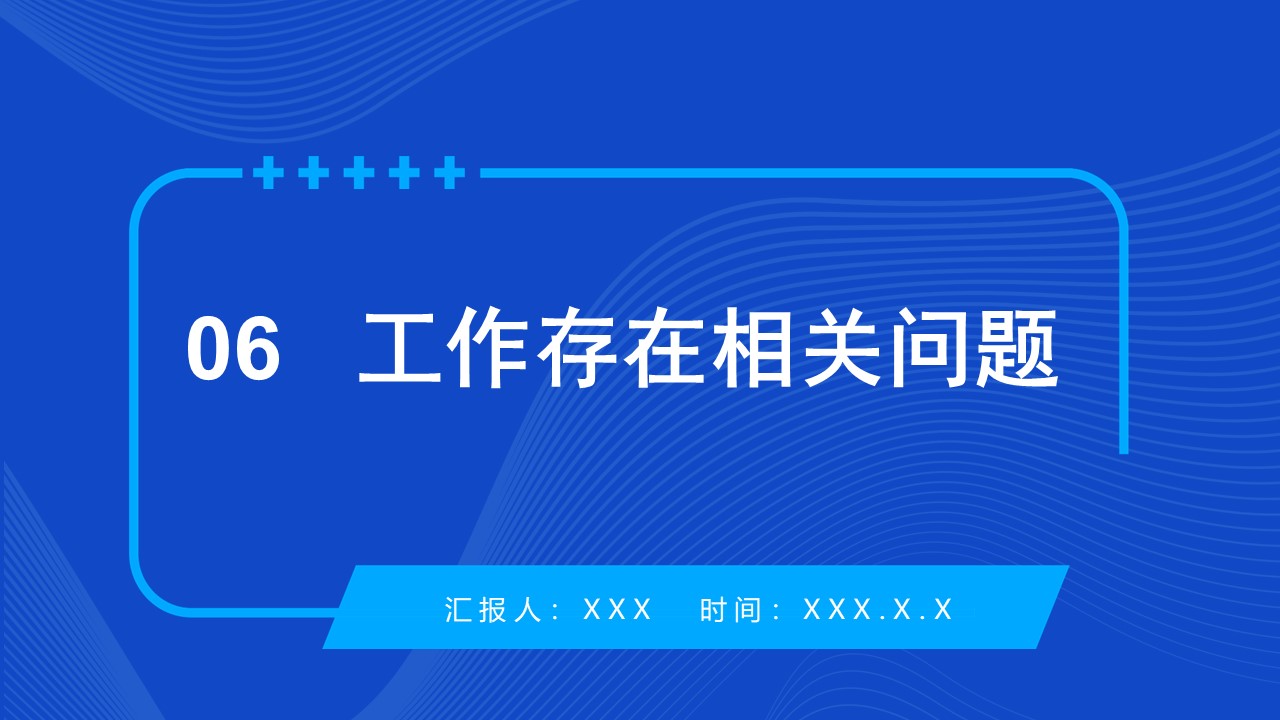 06 工作存在相关问题

汇报人：XXX 时间：XXX.X.X